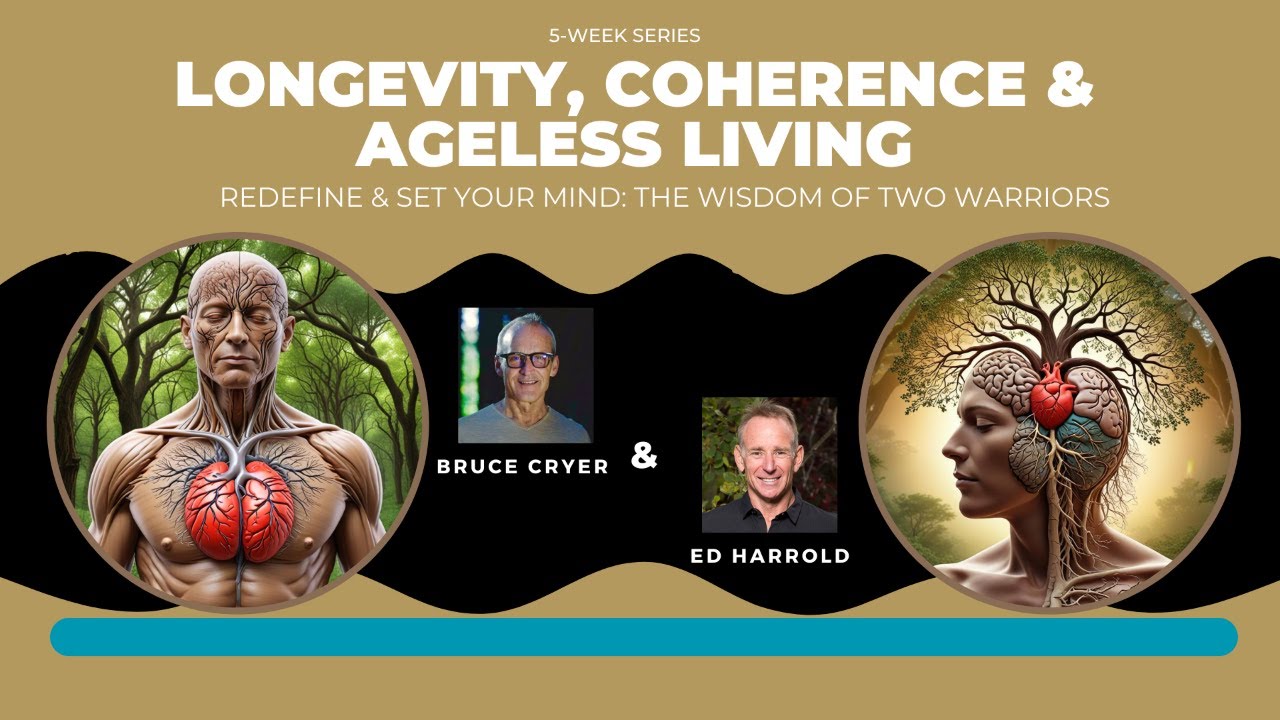 5-WEEK SERIES

LONGEVITY, COHERENCE & AGELESS LIVING

REDEFINE & SET YOUR MIND: THE WISDOM OF TWO WARRIORS

BRUCE CRYER

&

ED HARROLD